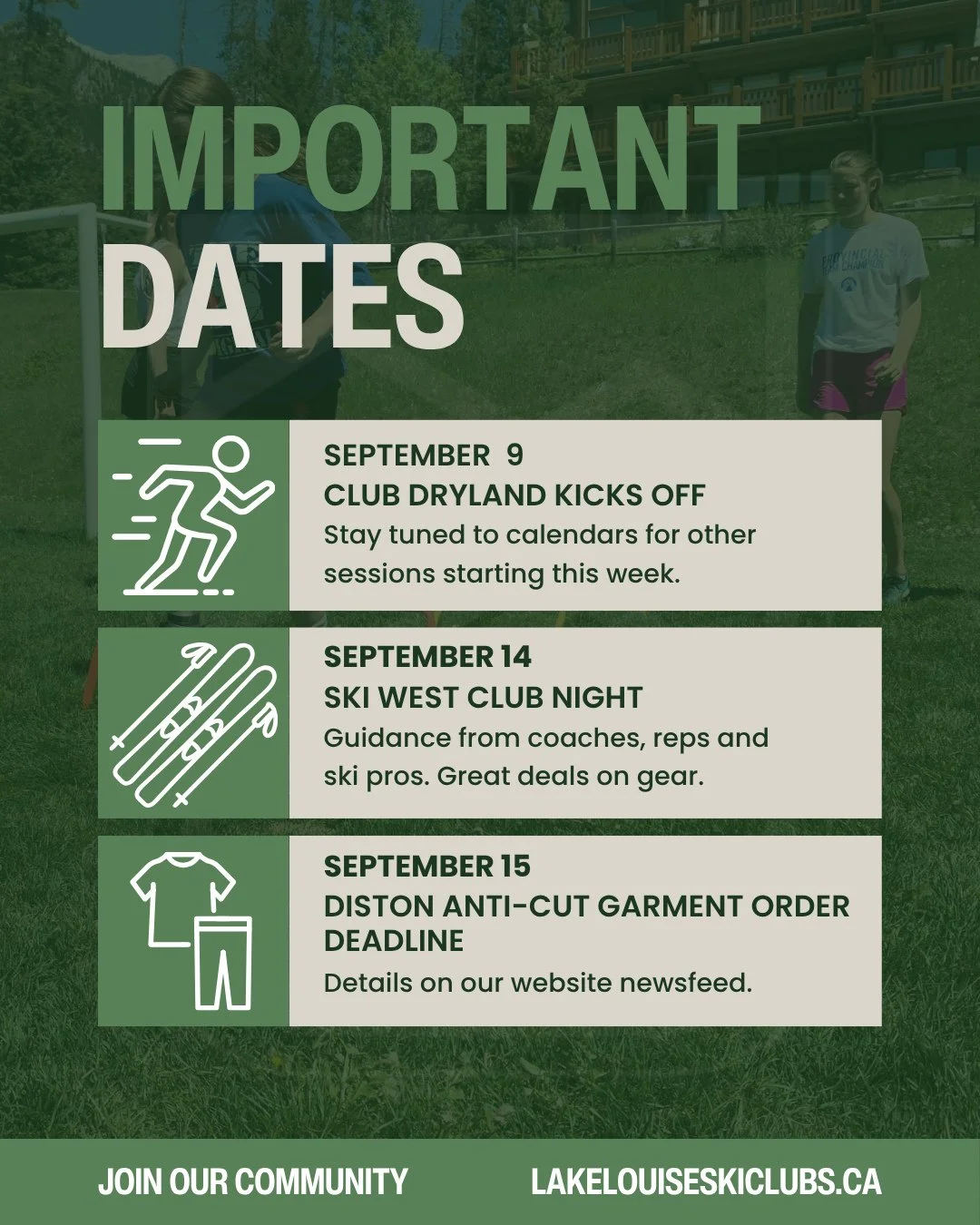 IMPORTANT DATES

SEPTEMBER 9
CLUB DRYLAND KICKS OFF
Stay tuned to calendars for other sessions starting this week.

SEPTEMBER 14
SKI WEST CLUB NIGHT
Guidance from coaches, reps and ski pros. Great deals on gear.

SEPTEMBER 15
DISTON ANTI-CUT GARMENT ORDER DEADLINE
Details on our website newsfeed.

JOIN OUR COMMUNITY

LAKELOUISESKICLUBS.CA